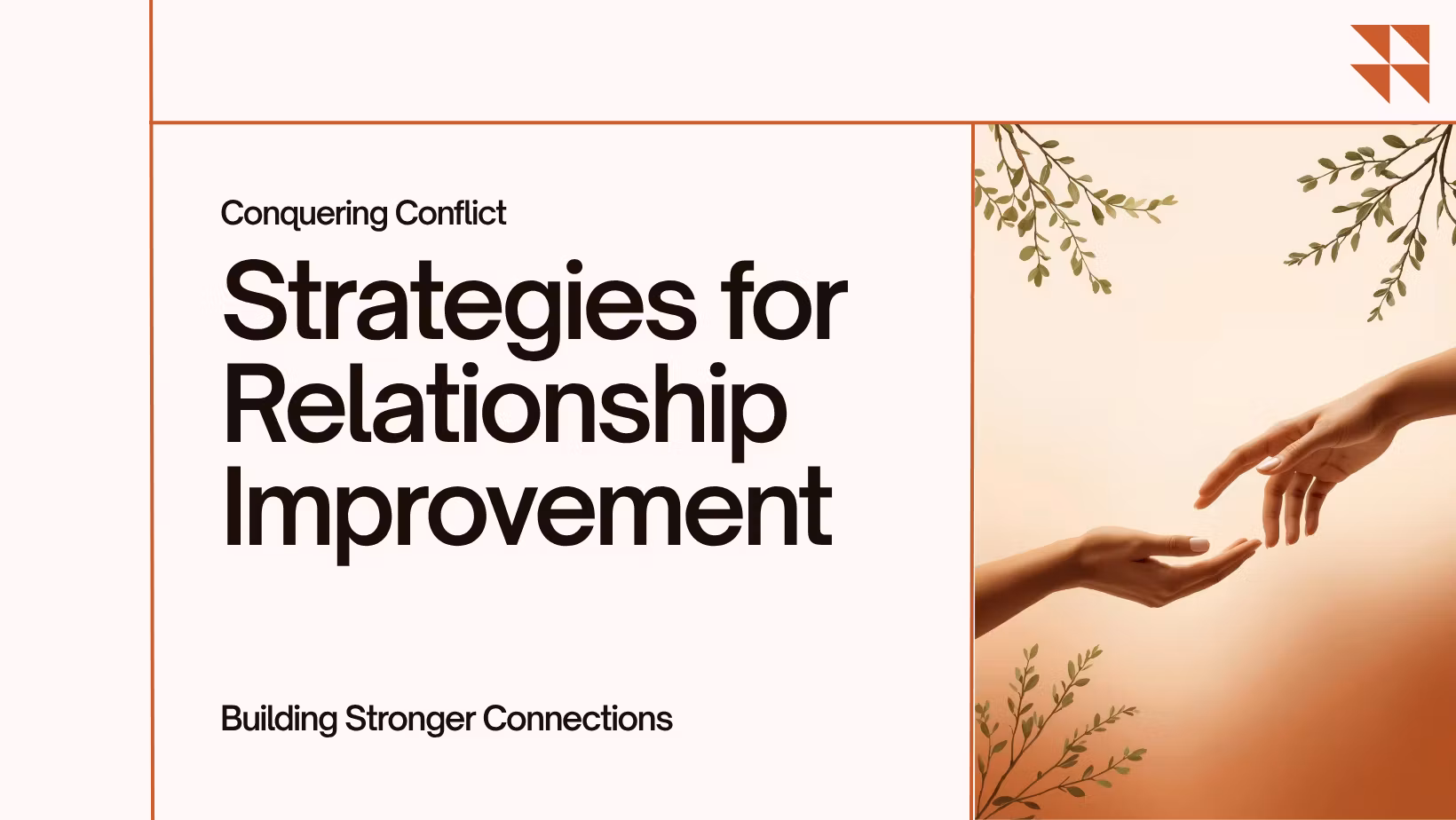 Conquering Conflict

Strategies for Relationship Improvement

Building Stronger Connections